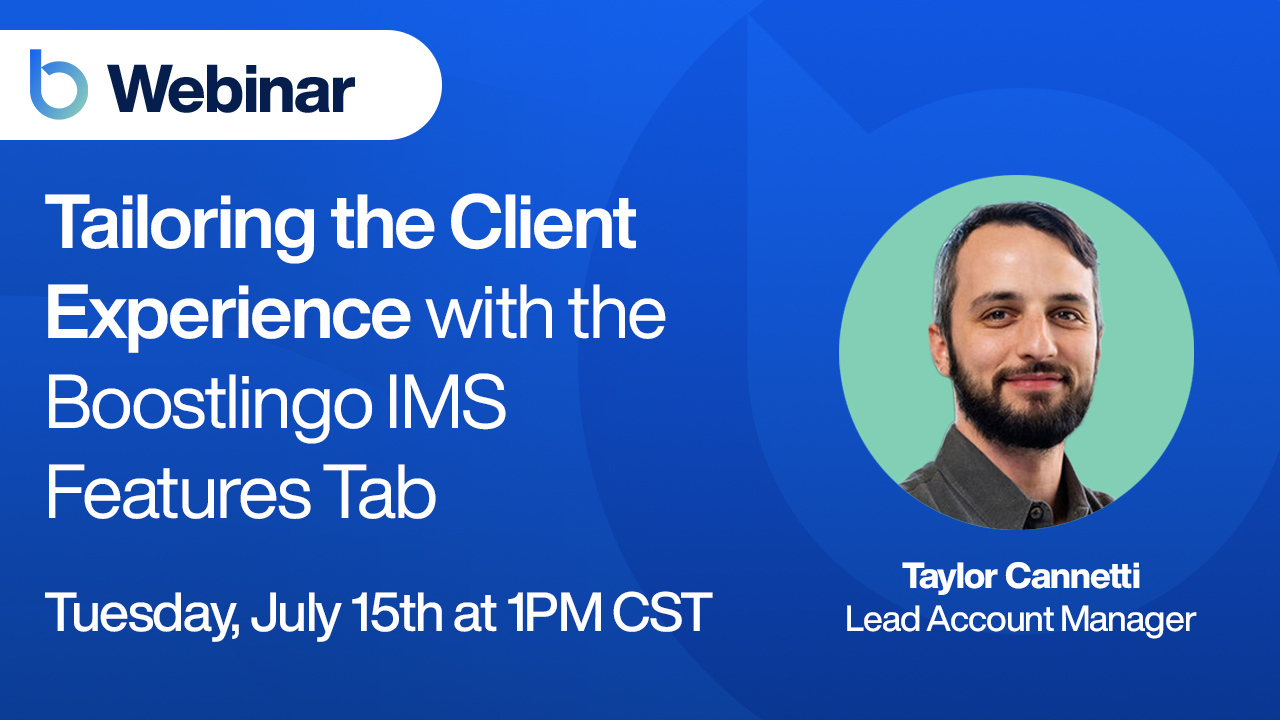 Webinar

Tailoring the Client Experience with the Boostlingo IMS Features Tab

Tuesday, July 15th at 1PM CST

Taylor Cannetti
Lead Account Manager